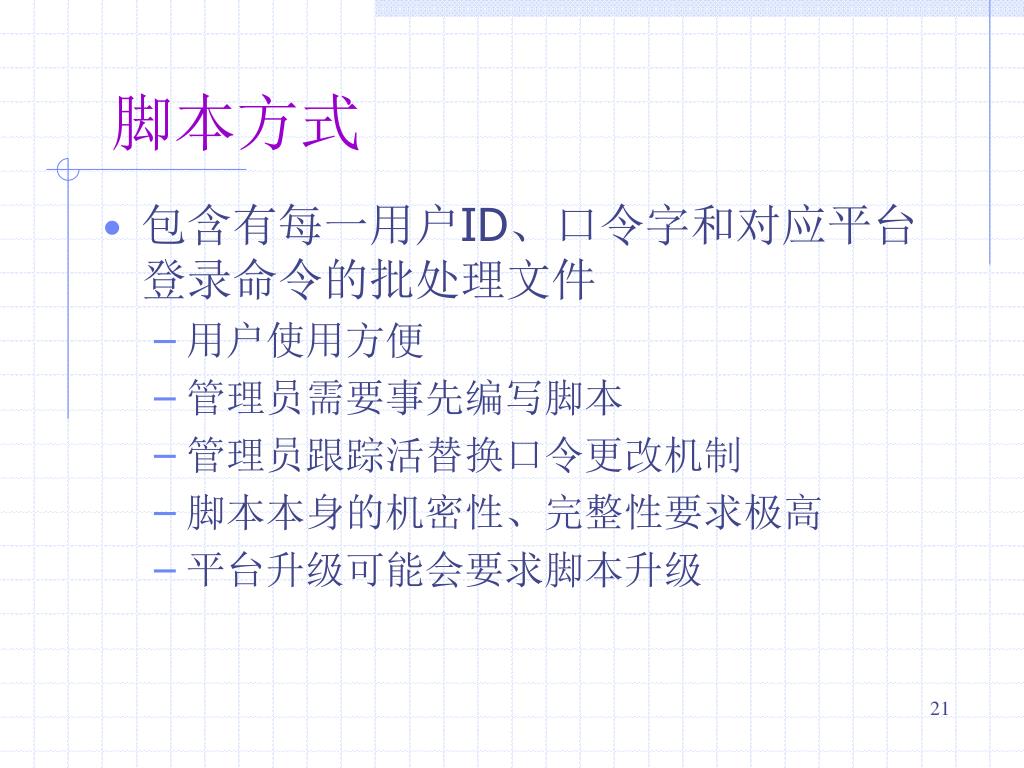 脚本方式

• 包含有每一用户ID、口令字和对应平台登录命令的批处理文件
– 用户使用方便
– 管理员需要事先编写脚本
– 管理员跟踪活替换口令更改机制
– 脚本本身的机密性、完整性要求极高
– 平台升级可能会要求脚本升级

21